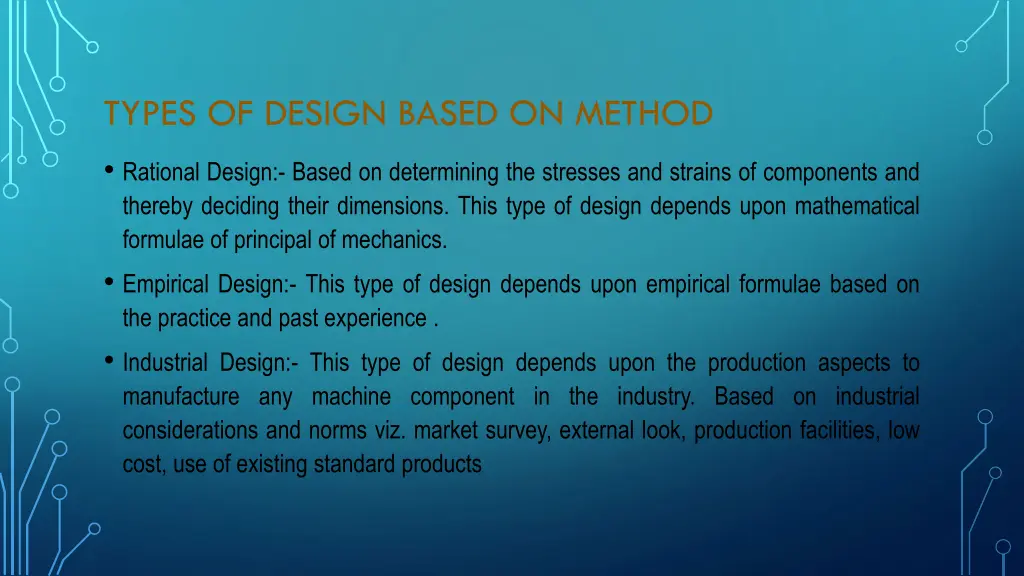 TYPES OF DESIGN BASED ON METHOD

• Rational Design:- Based on determining the stresses and strains of components and thereby deciding their dimensions. This type of design depends upon mathematical formulae of principal of mechanics.

• Empirical Design:- This type of design depends upon empirical formulae based on the practice and past experience .

• Industrial Design:- This type of design depends upon the production aspects to manufacture any machine component in the industry. Based on industrial considerations and norms viz. market survey, external look, production facilities, low cost, use of existing standard products